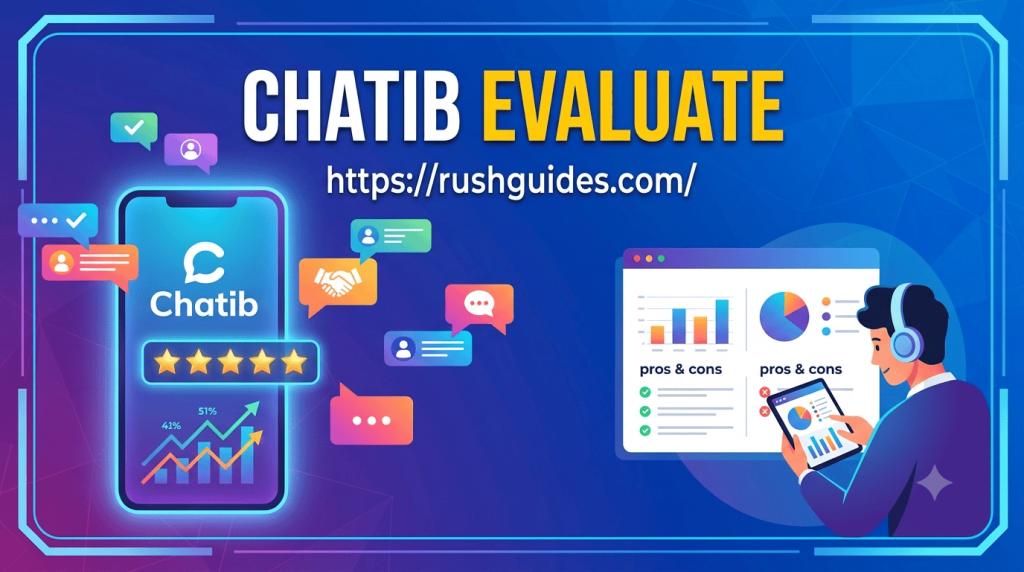 CHATIB EVALUATE

https://rushguides.com/

Chatib

41%

51%

pros & cons

pros & cons